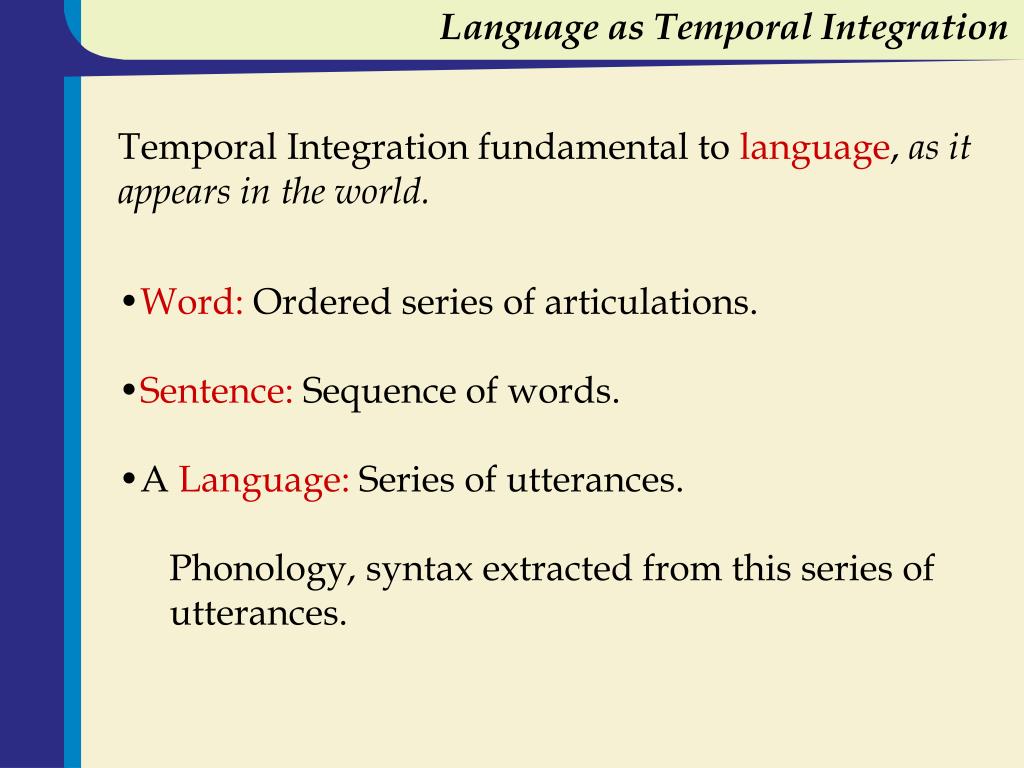 Language as Temporal Integration

Temporal Integration fundamental to language, as it appears in the world.

•Word: Ordered series of articulations.

•Sentence: Sequence of words.

•A Language: Series of utterances.

Phonology, syntax extracted from this series of utterances.